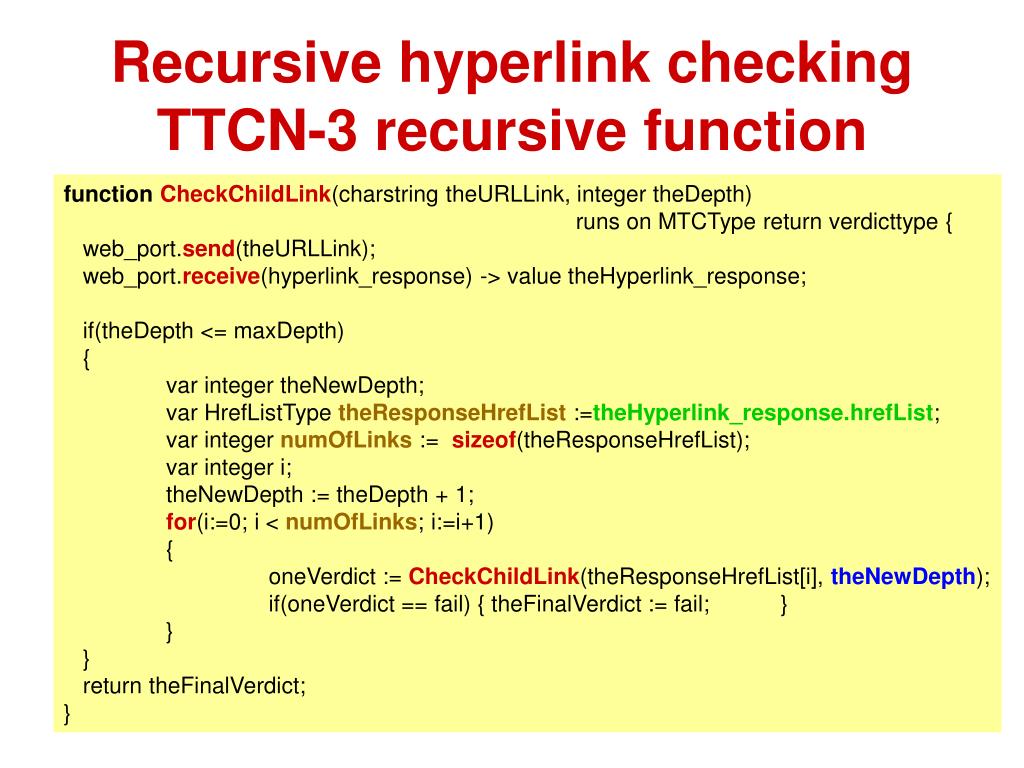 Recursive hyperlink checking TTCN-3 recursive function

function CheckChildLink(charstring theURLLink, integer theDepth)
runs on MTCType return verdicttype {
web_port.send(theURLLink);
web_port.receive(hyperlink_response) -> value theHyperlink_response;

if(theDepth <= maxDepth)
{
var integer theNewDepth;
var HrefListType theResponseHrefList :=theHyperlink_response.hrefList;
var integer numOfLinks := sizeof(theResponseHrefList);
var integer i;
theNewDepth := theDepth + 1;
for(i:=0; i < numOfLinks; i:=i+1)
{
oneVerdict := CheckChildLink(theResponseHrefList[i], theNewDepth);
if(oneVerdict == fail) { theFinalVerdict := fail; }
}
}
return theFinalVerdict;
}